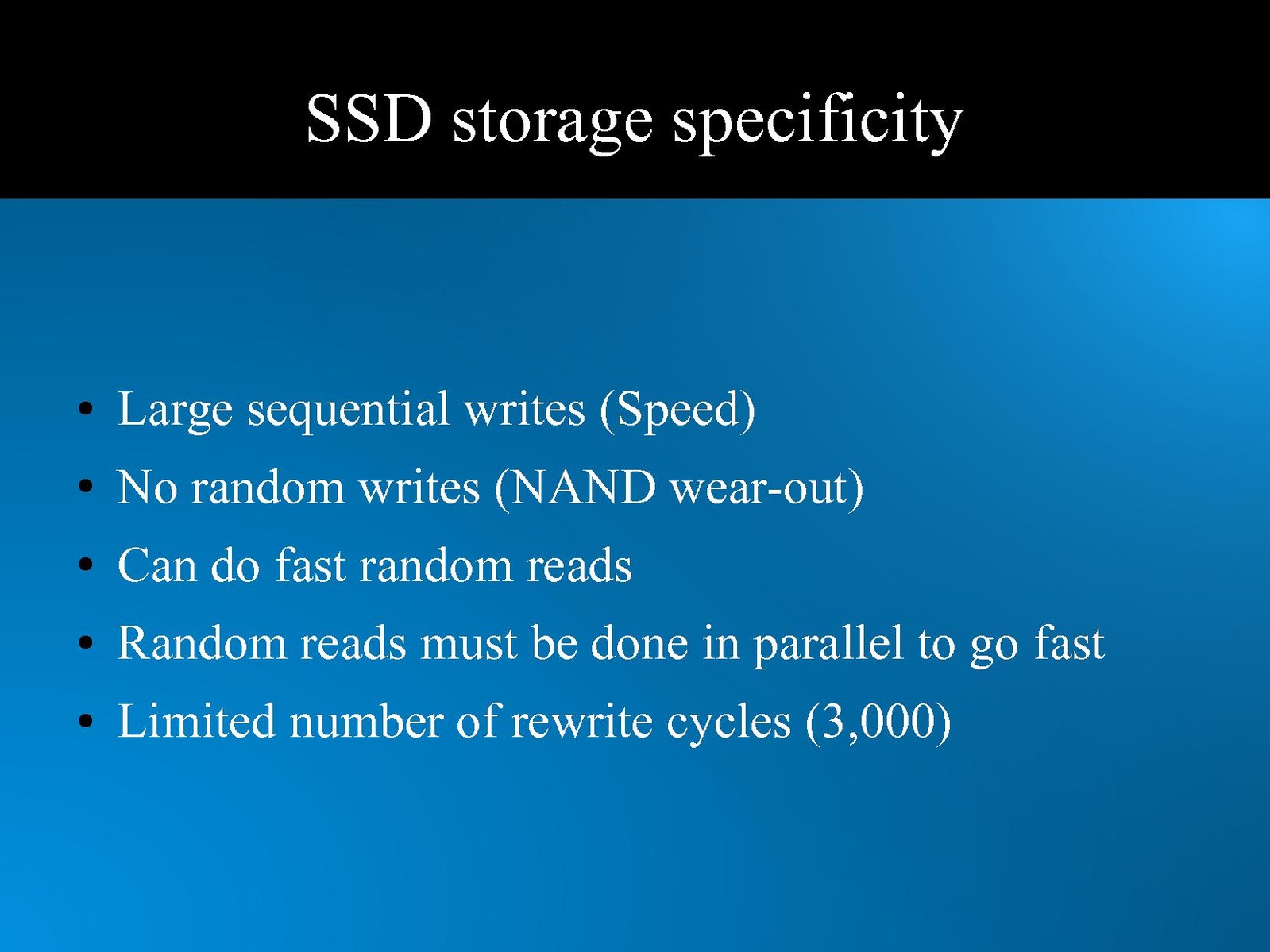 SSD storage specificity

• Large sequential writes (Speed)
• No random writes (NAND wear-out)
• Can do fast random reads
• Random reads must be done in parallel to go fast
• Limited number of rewrite cycles (3,000)